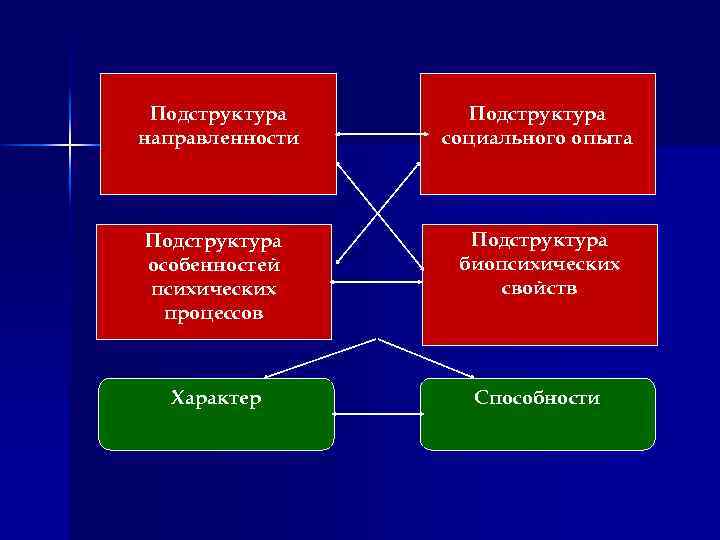 Подструктура направленности

Подструктура социального опыта

Подструктура особенностей психических процессов

Подструктура биопсихических свойств

Характер

Способности